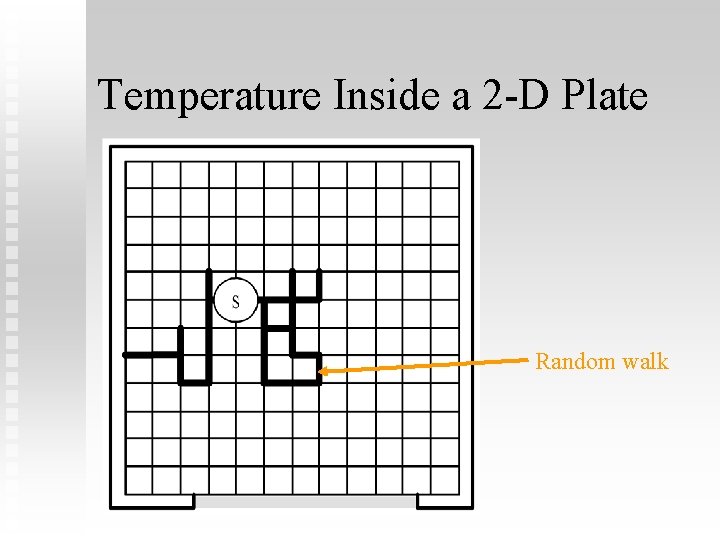 Temperature Inside a 2-D Plate

S

Random walk